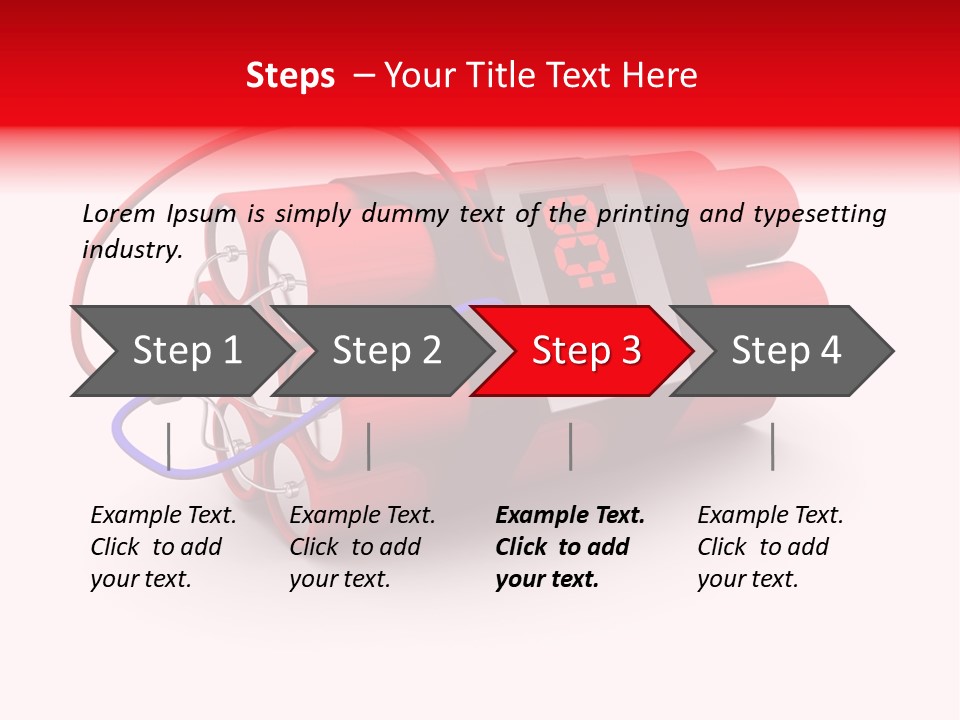 Steps – Your Title Text Here

Lorem Ipsum is simply dummy text of the printing and typesetting industry.

Step 1

Step 2

Step 3

Step 4

Example Text. Click to add your text.

Example Text. Click to add your text.

Example Text. Click to add your text.

Example Text. Click to add your text.